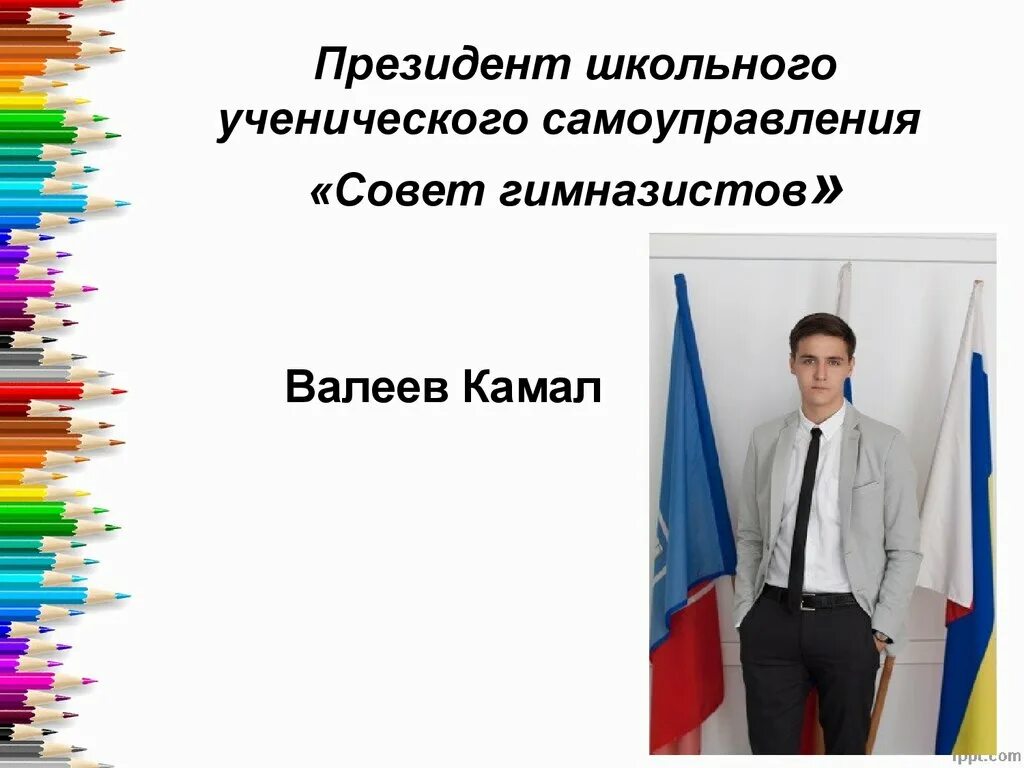 Президент школьного ученического самоуправления «Совет гимназистов»

Валеев Камал

fppt.com